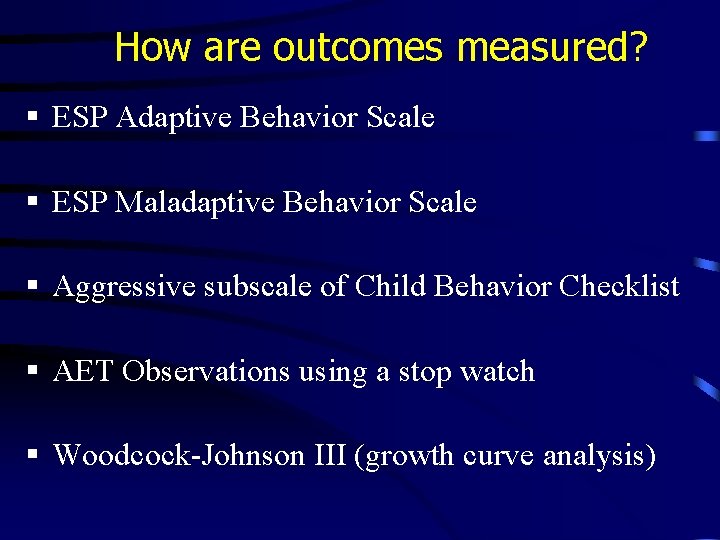 How are outcomes measured?

▪ ESP Adaptive Behavior Scale

▪ ESP Maladaptive Behavior Scale

▪ Aggressive subscale of Child Behavior Checklist

▪ AET Observations using a stop watch

▪ Woodcock-Johnson III (growth curve analysis)